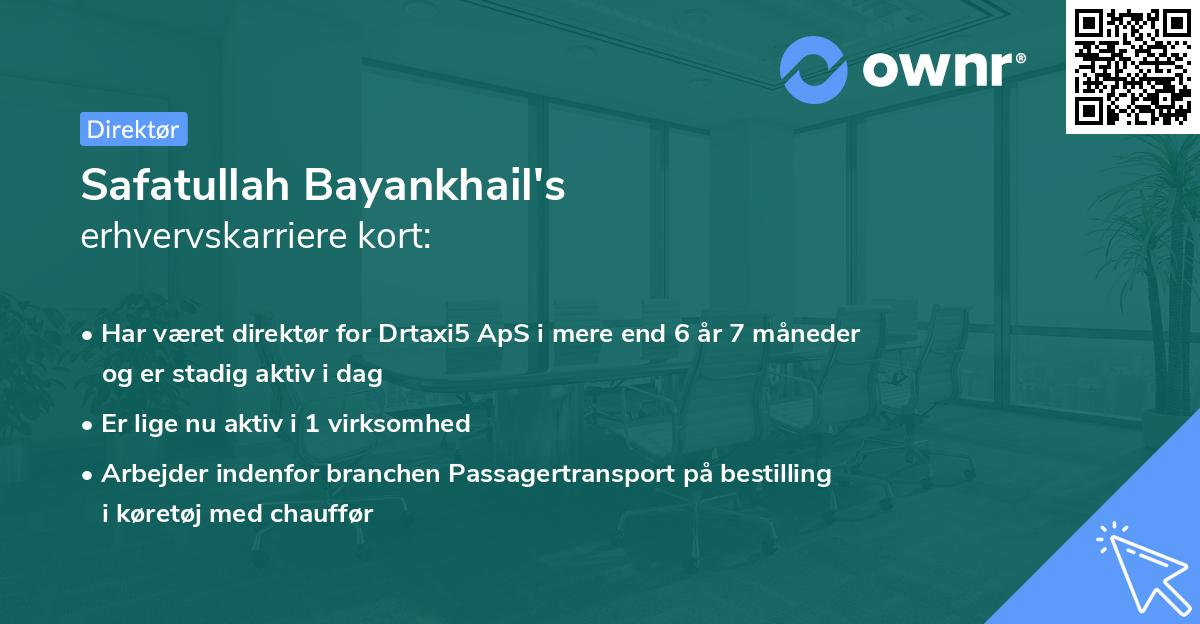 ownr®

Direktør

Safatullah Bayankhail's
erhvervskarriere kort:

• Har været direktør for Drtaxi5 ApS i mere end 6 år 7 måneder og er stadig aktiv i dag

• Er lige nu aktiv i 1 virksomhed

• Arbejder indenfor branchen Passagertransport på bestilling i køretøj med chauffør